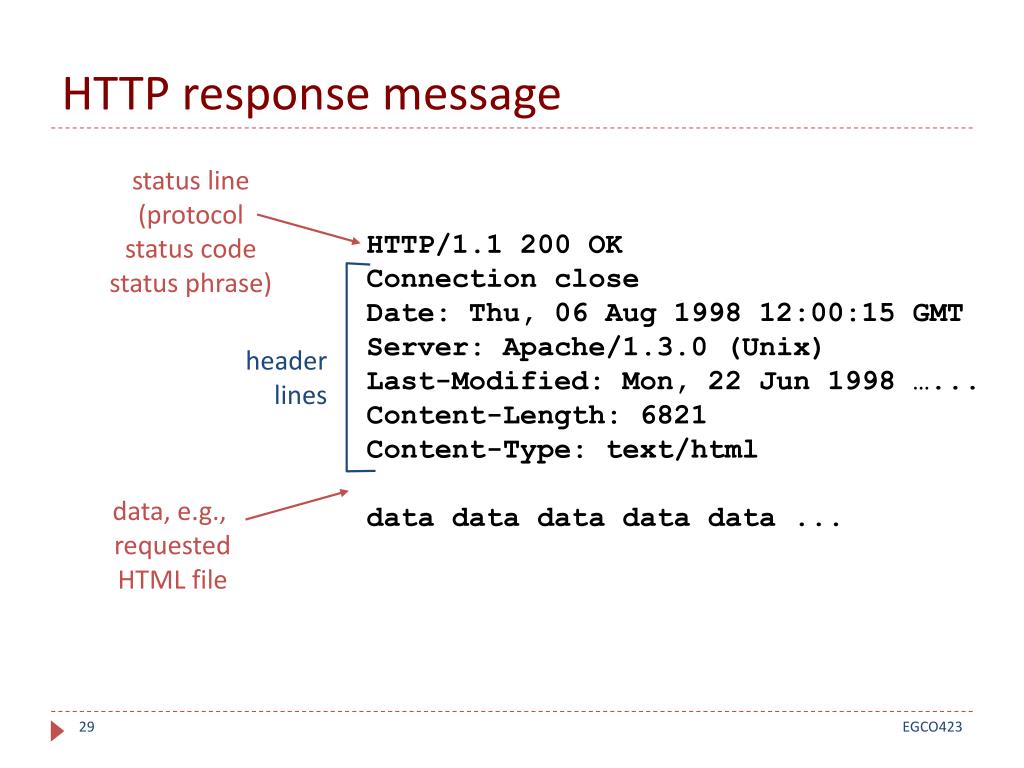 HTTP response message

status line (protocol status code status phrase)

header lines

data, e.g., requested HTML file

HTTP/1.1 200 OK
Connection close
Date: Thu, 06 Aug 1998 12:00:15 GMT
Server: Apache/1.3.0 (Unix)
Last-Modified: Mon, 22 Jun 1998 …...
Content-Length: 6821
Content-Type: text/html

data data data data data ...

29

EGCO423